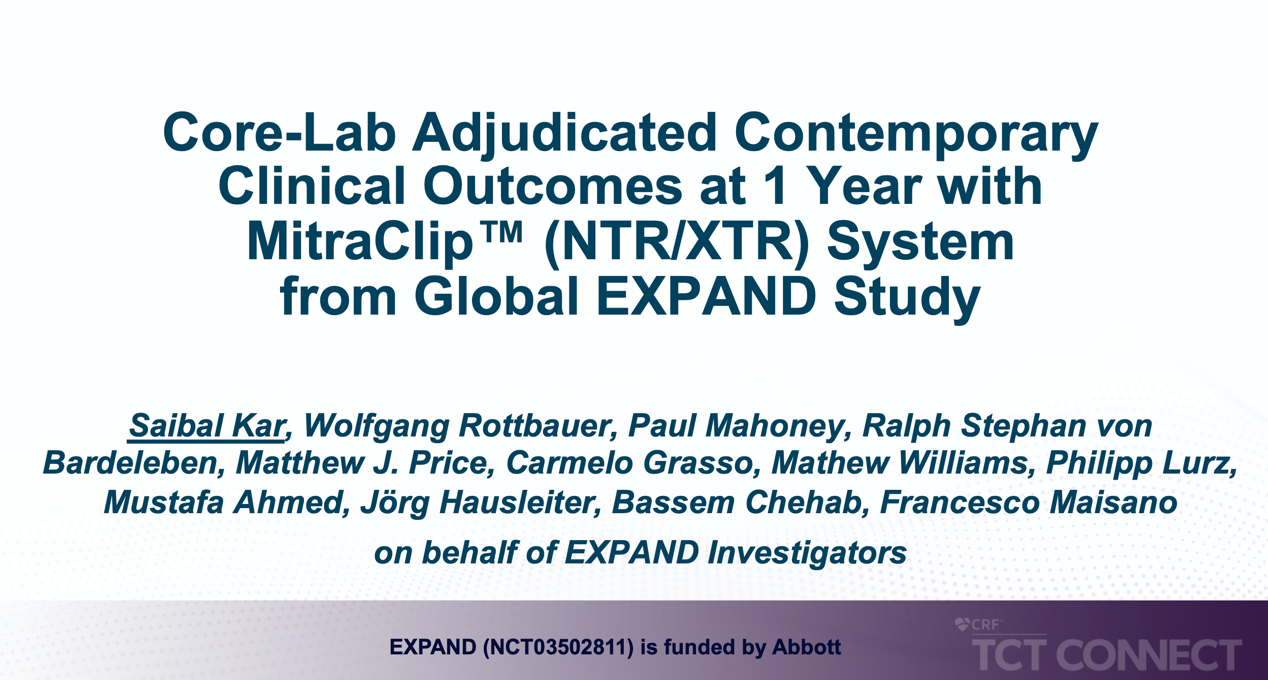 Core-Lab Adjudicated Contemporary Clinical Outcomes at 1 Year with MitraClip™ (NTR/XTR) System from Global EXPAND Study

Saibal Kar, Wolfgang Rottbauer, Paul Mahoney, Ralph Stephan von Bardeleben, Matthew J. Price, Carmelo Grasso, Mathew Williams, Philipp Lurz, Mustafa Ahmed, Jörg Hausleiter, Bassem Chehab, Francesco Maisano

on behalf of EXPAND Investigators

EXPAND (NCT03502811) is funded by Abbott

CRF

TCT CONNECT